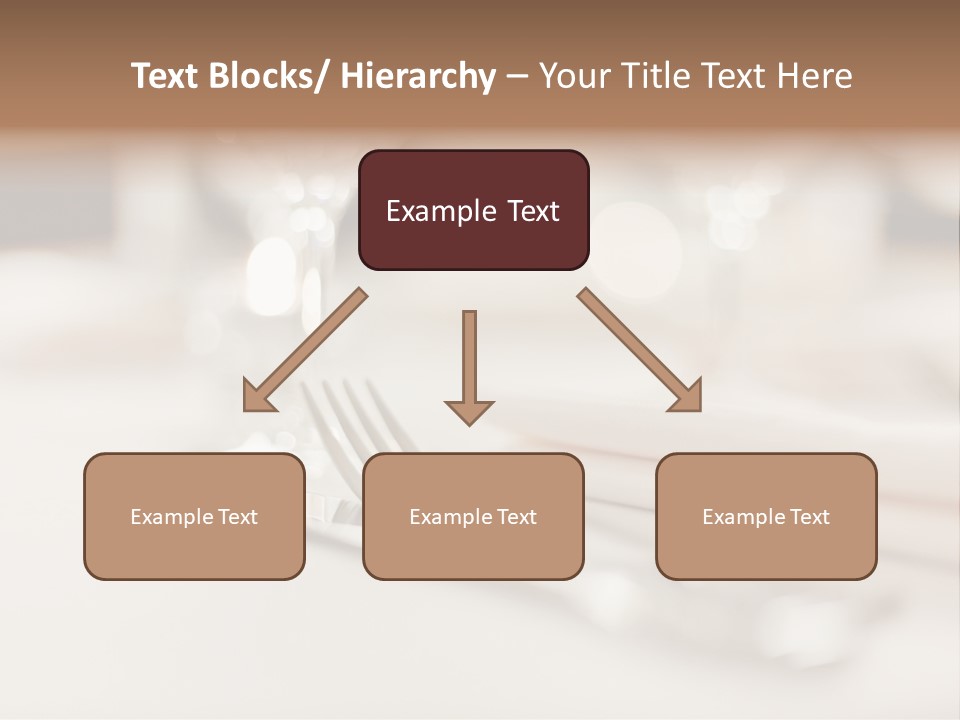 Text Blocks/ Hierarchy – Your Title Text Here

Example Text

Example Text

Example Text

Example Text